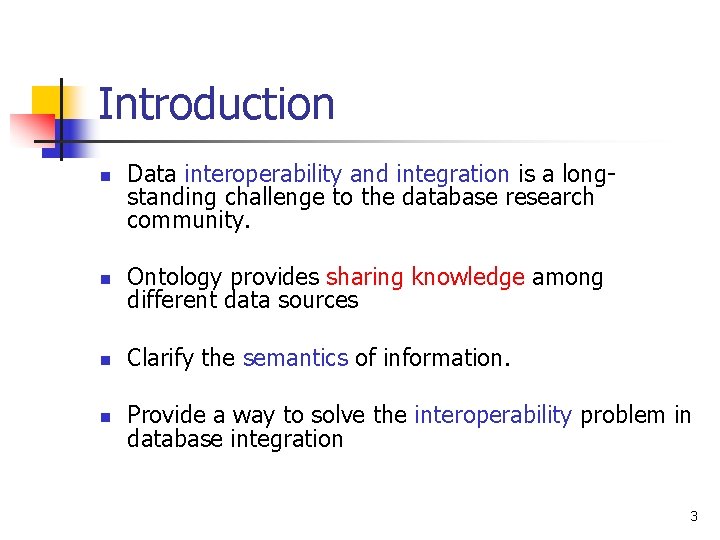 Introduction

- Data interoperability and integration is a long-standing challenge to the database research community.

- Ontology provides sharing knowledge among different data sources

- Clarify the semantics of information.

- Provide a way to solve the interoperability problem in database integration

3